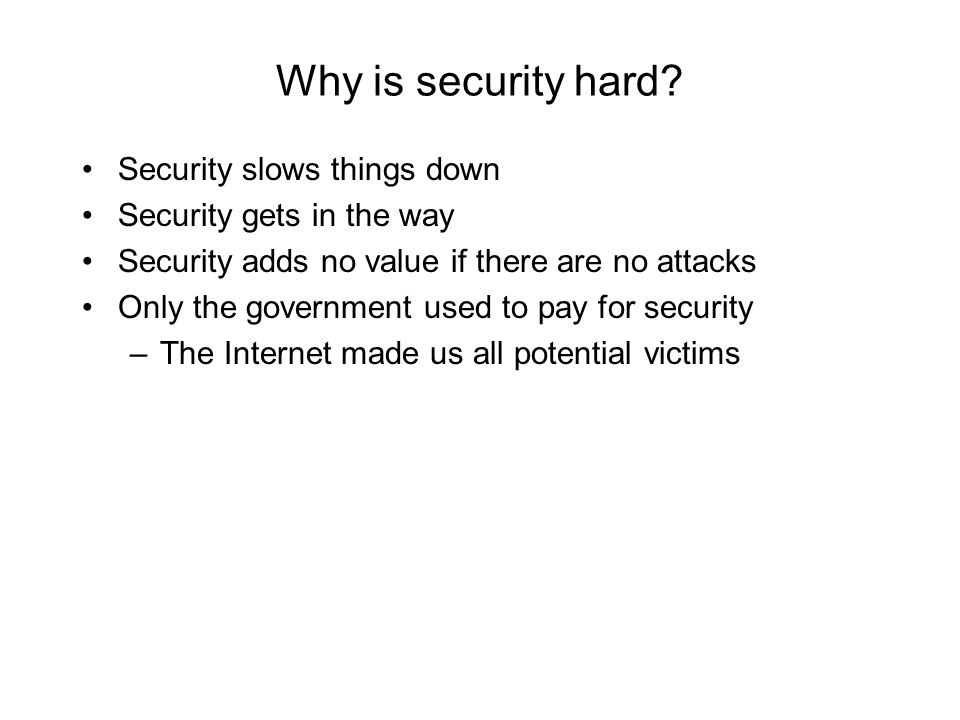 Why is security hard?

• Security slows things down
• Security gets in the way
• Security adds no value if there are no attacks
• Only the government used to pay for security
– The Internet made us all potential victims